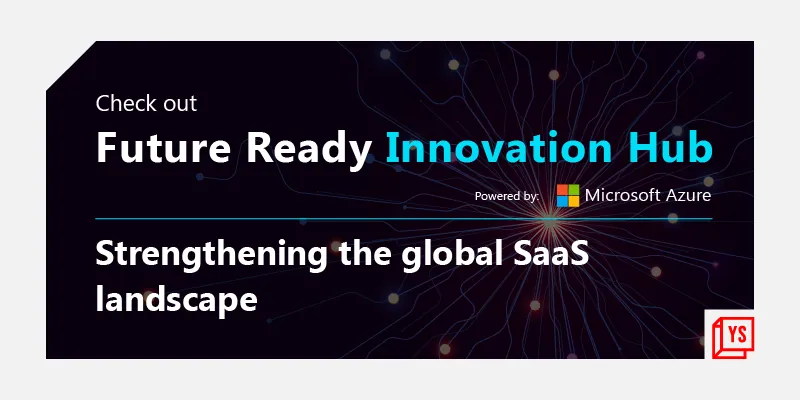 Check out
Future Ready Innovation Hub
Powered by: Microsoft Azure

Strengthening the global SaaS landscape

YS